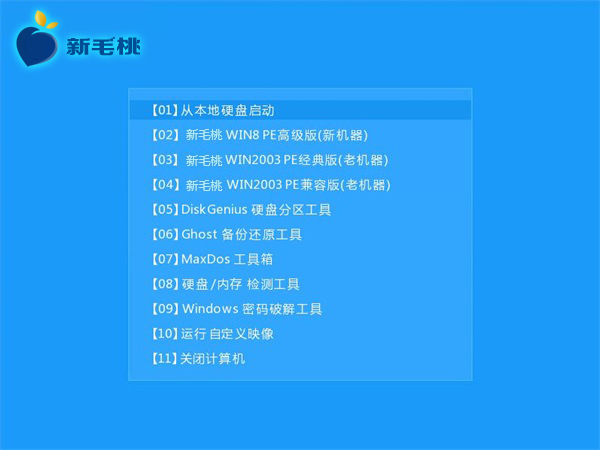 新毛桃

【01】从本地硬盘启动
【02】 新毛桃 WIN8 PE高级版(新机器)
【03】 新毛桃 WIN2003 PE经典版(老机器)
【04】 新毛桃 WIN2003 PE兼容版(老机器)
【05】DiskGenius 硬盘分区工具
【06】Ghost 备份还原工具
【07】MaxDos 工具箱
【08】硬盘/内存 检测工具
【09】Windows 密码破解工具
【10】运行 自定义映像
【11】关闭计算机